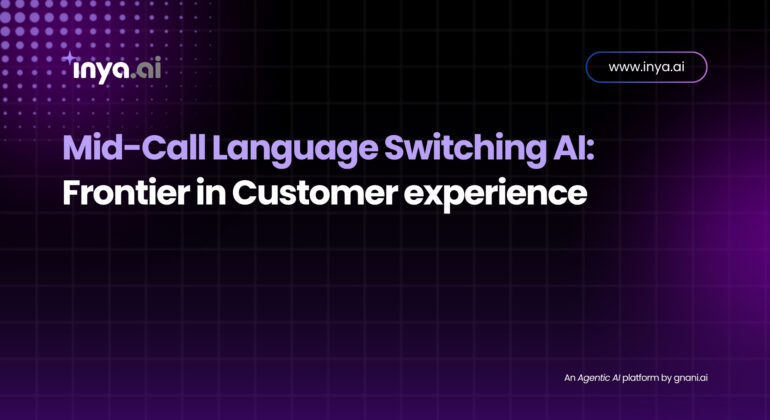 inya.ai

www.inya.ai

Mid-Call Language Switching AI: Frontier in Customer experience

An Agentic AI platform by gnani.ai